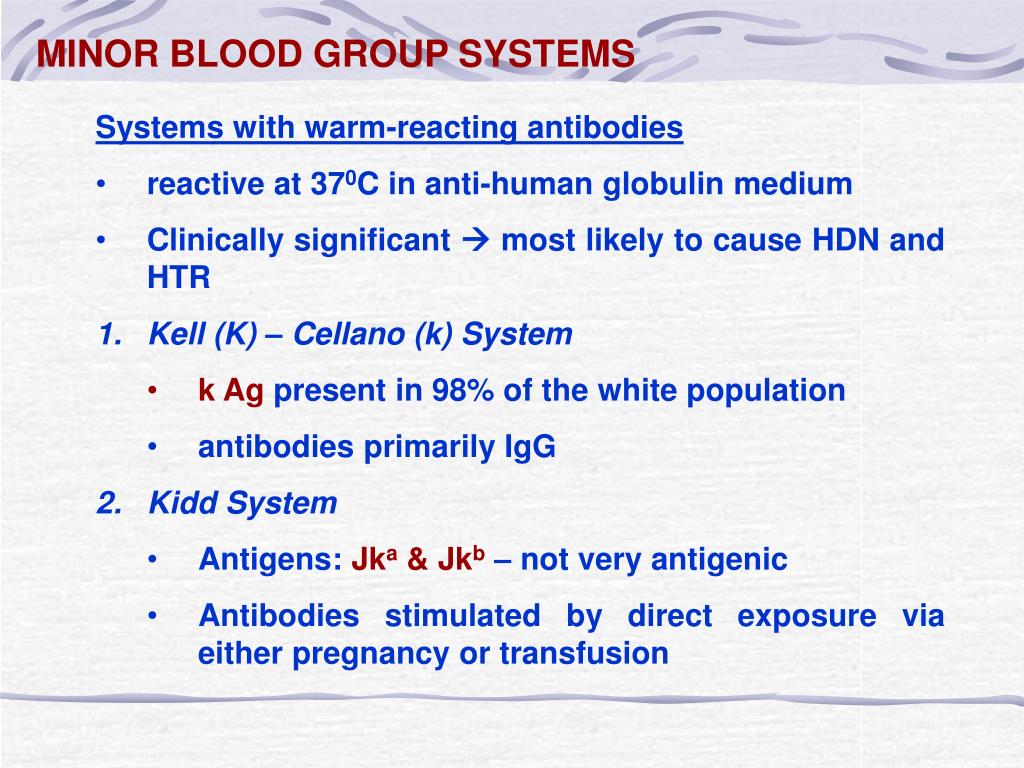 MINOR BLOOD GROUP SYSTEMS

Systems with warm-reacting antibodies

• reactive at $37^0$C in anti-human globulin medium

• Clinically significant → most likely to cause HDN and HTR

1. Kell (K) – Cellano (k) System

• k Ag present in 98% of the white population

• antibodies primarily IgG

2. Kidd System

• Antigens: $Jk^a$ & $Jk^b$ – not very antigenic

• Antibodies stimulated by direct exposure via either pregnancy or transfusion